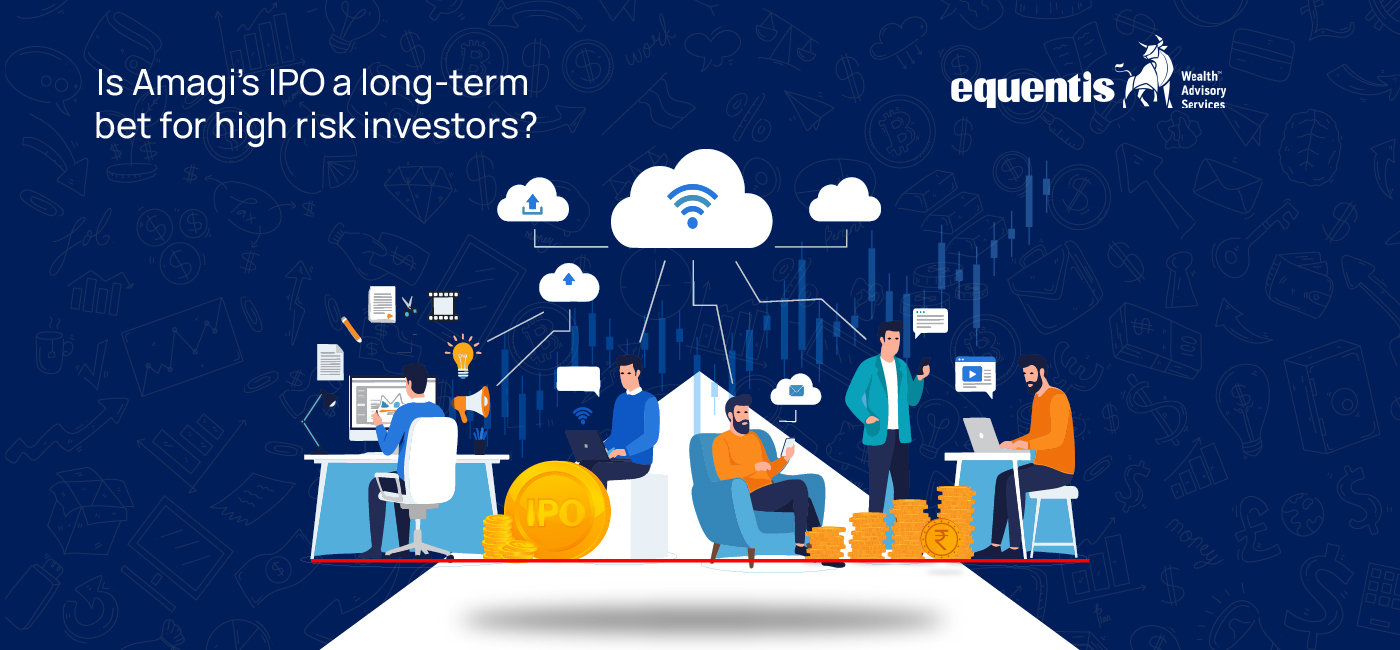 Is Amagi's IPO a long-term bet for high risk investors?

equentis Wealth™ Advisory Services

IPO

₹